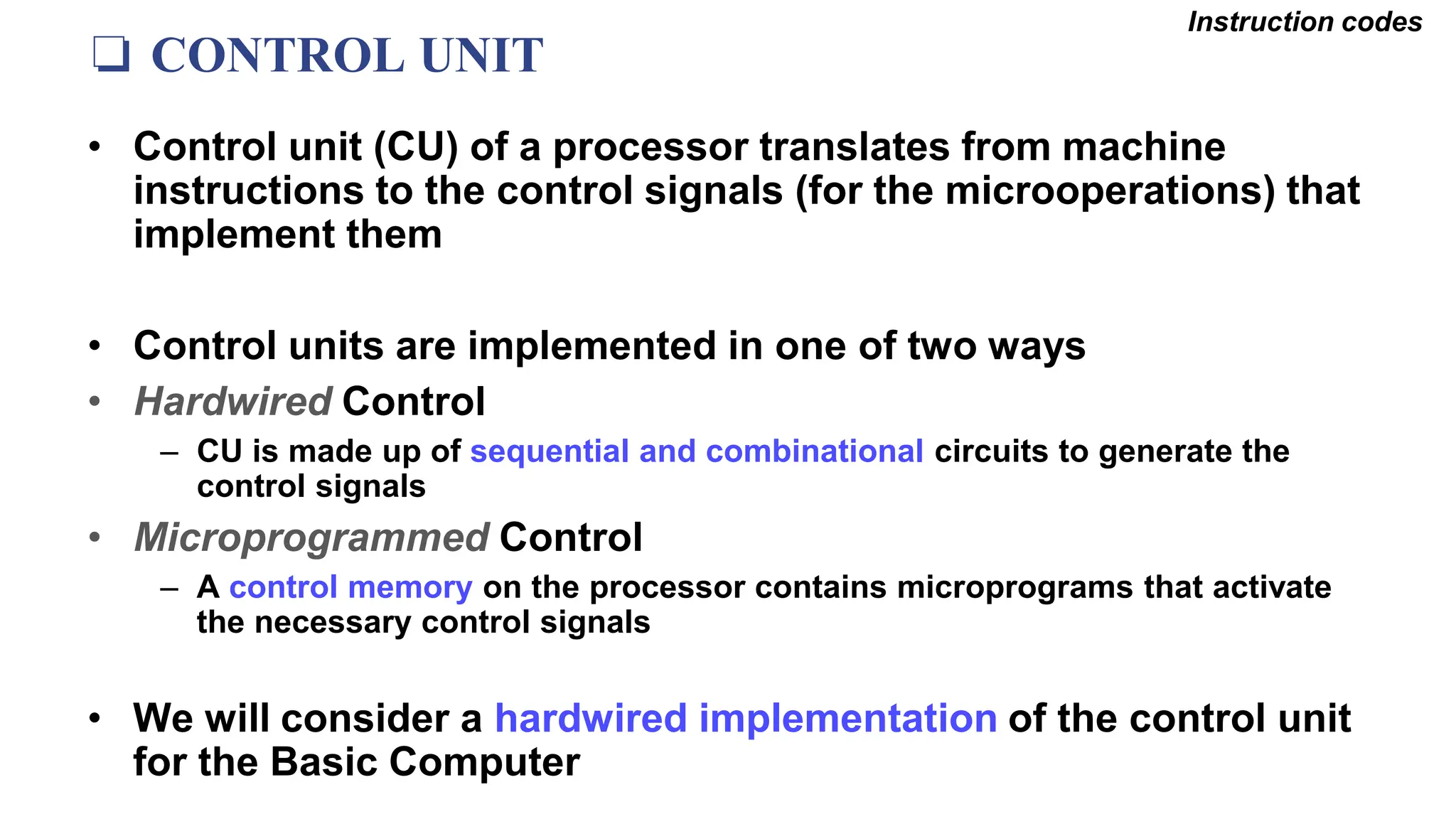 Instruction codes

❑ CONTROL UNIT

• Control unit (CU) of a processor translates from machine instructions to the control signals (for the microoperations) that implement them

• Control units are implemented in one of two ways
• Hardwired Control
– CU is made up of sequential and combinational circuits to generate the control signals
• Microprogrammed Control
– A control memory on the processor contains microprograms that activate the necessary control signals

• We will consider a hardwired implementation of the control unit for the Basic Computer